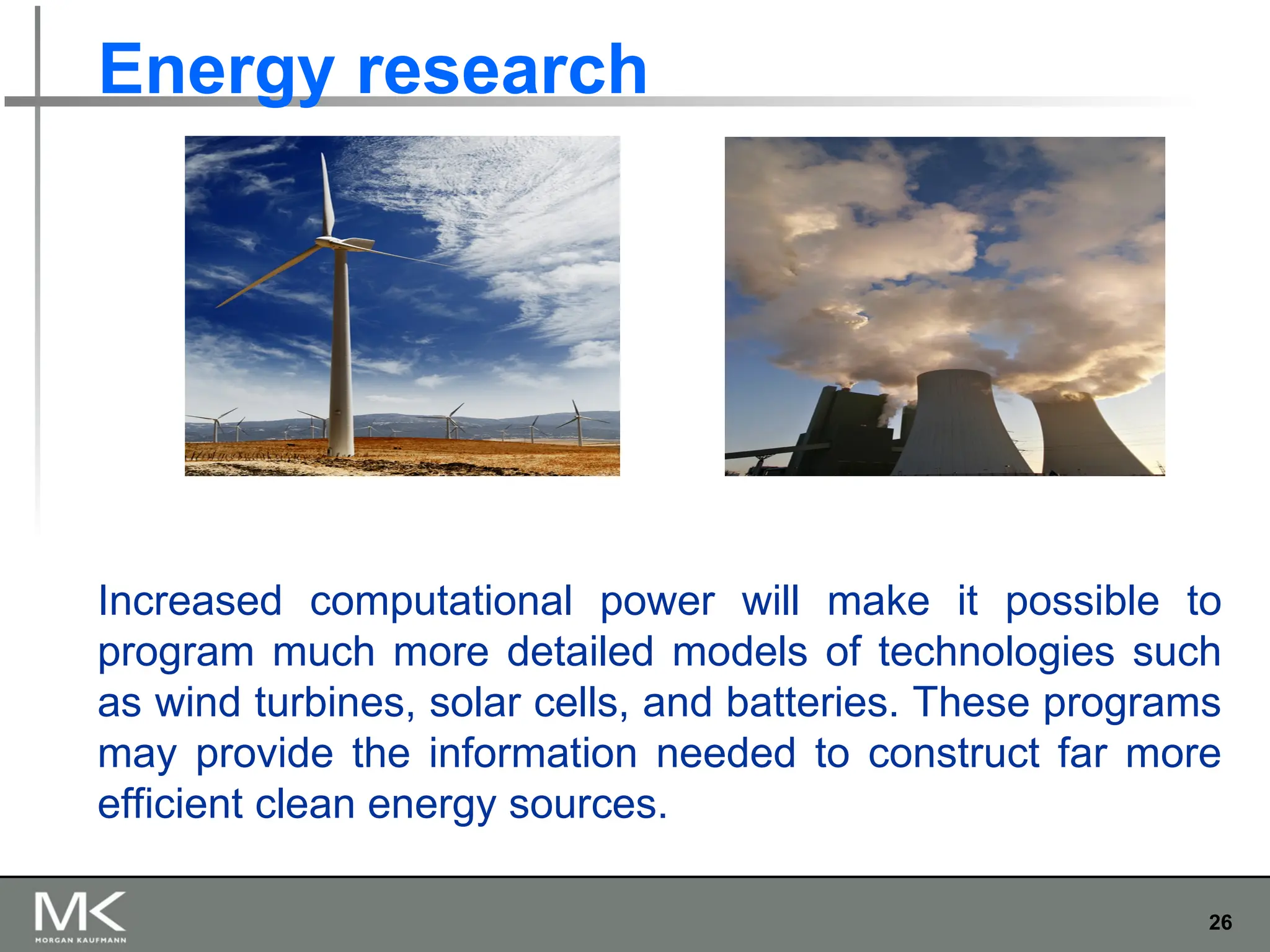 Energy research

Increased computational power will make it possible to program much more detailed models of technologies such as wind turbines, solar cells, and batteries. These programs may provide the information needed to construct far more efficient clean energy sources.

MK
MORGAN KAUFMANN

26